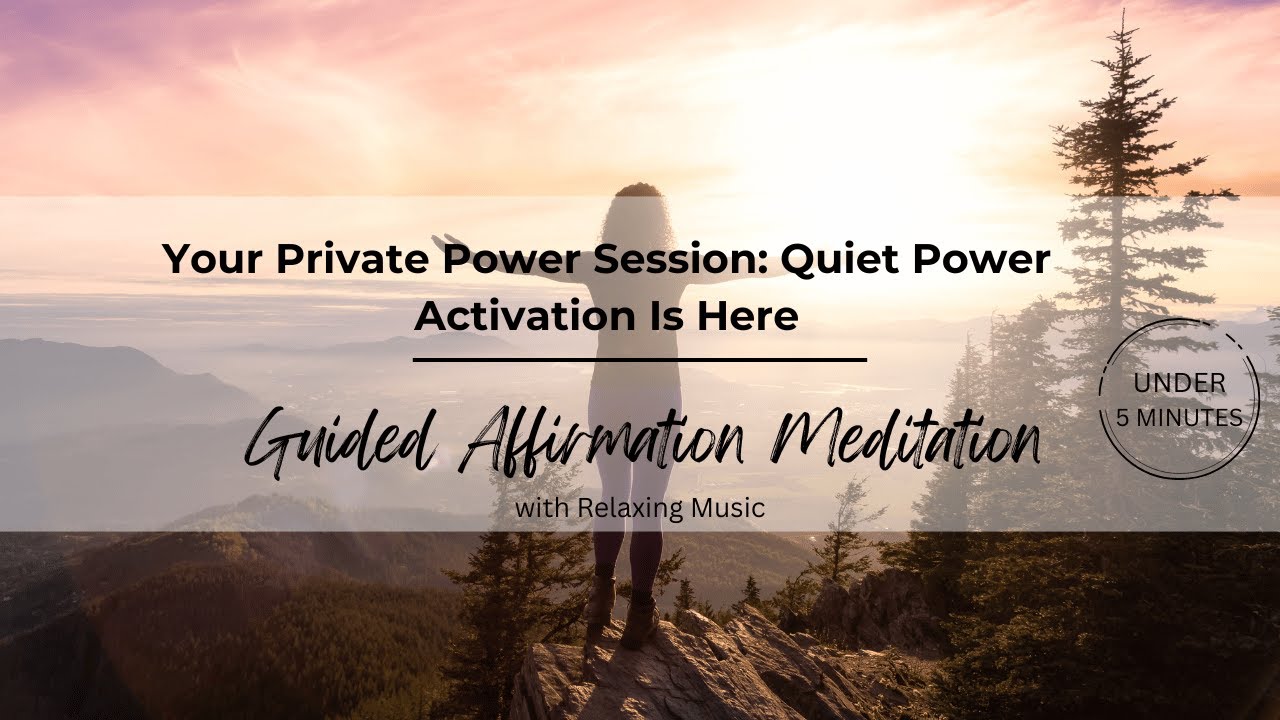 Your Private Power Session: Quiet Power Activation Is Here

Guided Affirmation Meditation

with Relaxing Music

UNDER 5 MINUTES